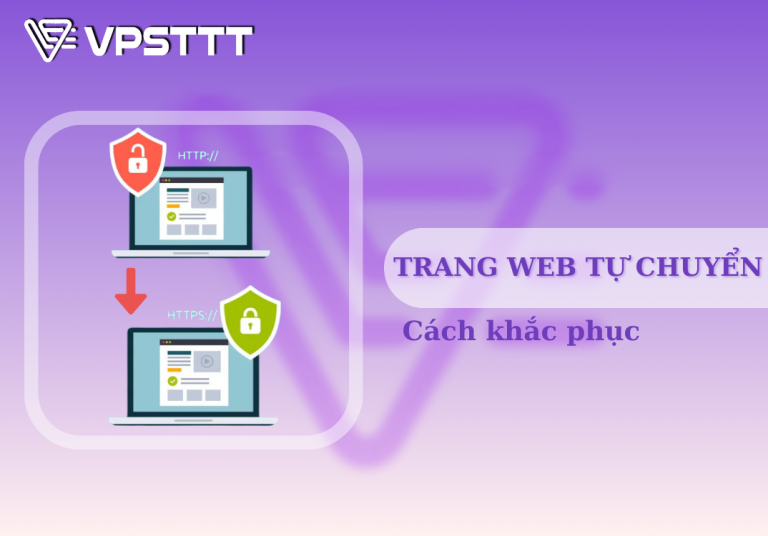 VPSTTT

HTTP://

HTTPS://

TRANG WEB TỰ CHUYỂN

Cách khắc phục